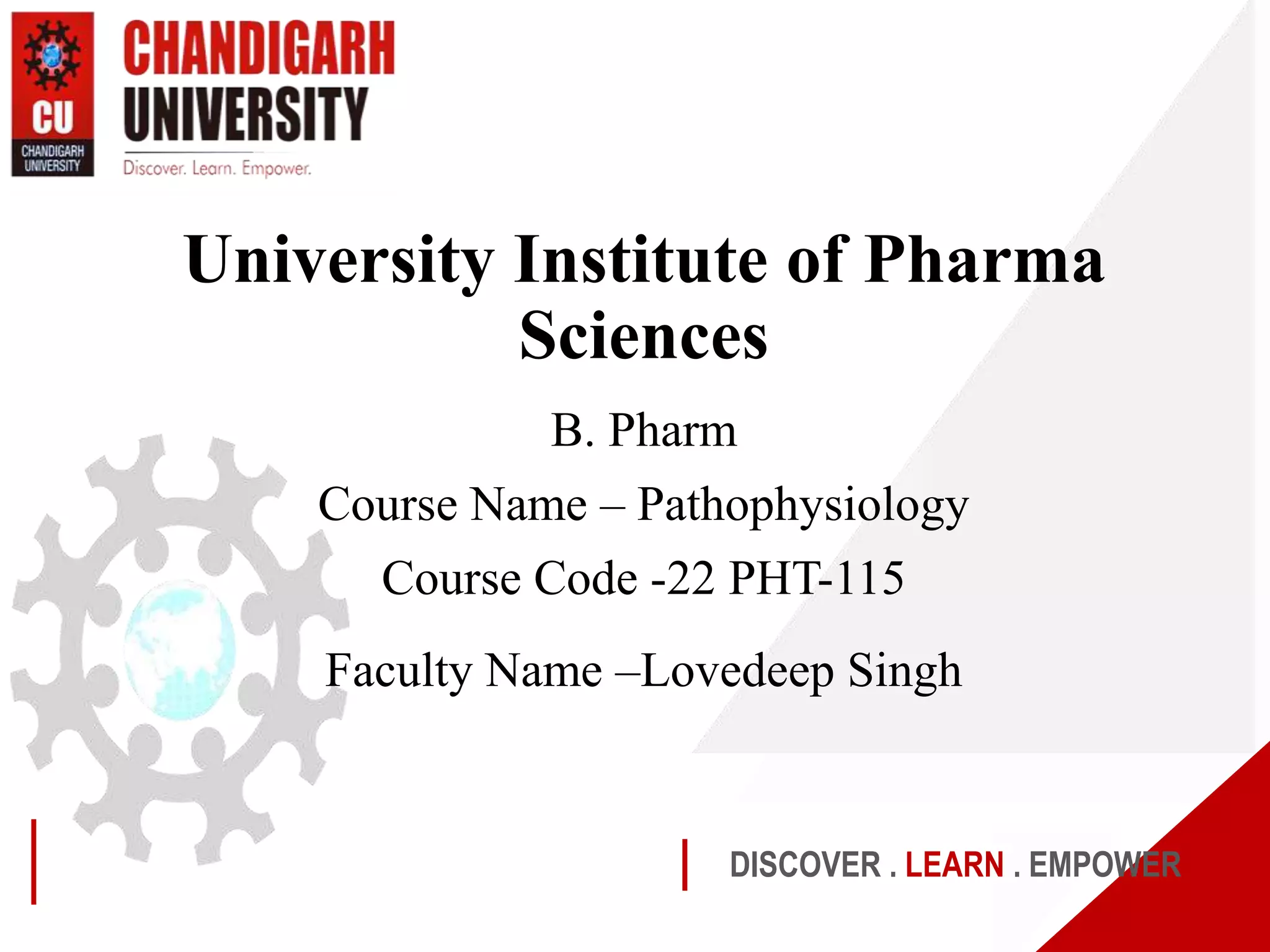 CU
CHANDIGARH UNIVERSITY

CHANDIGARH UNIVERSITY
Discover. Learn. Empower.

University Institute of Pharma Sciences

B. Pharm

Course Name – Pathophysiology

Course Code -22 PHT-115

Faculty Name –Lovedeep Singh

DISCOVER . LEARN . EMPOWER